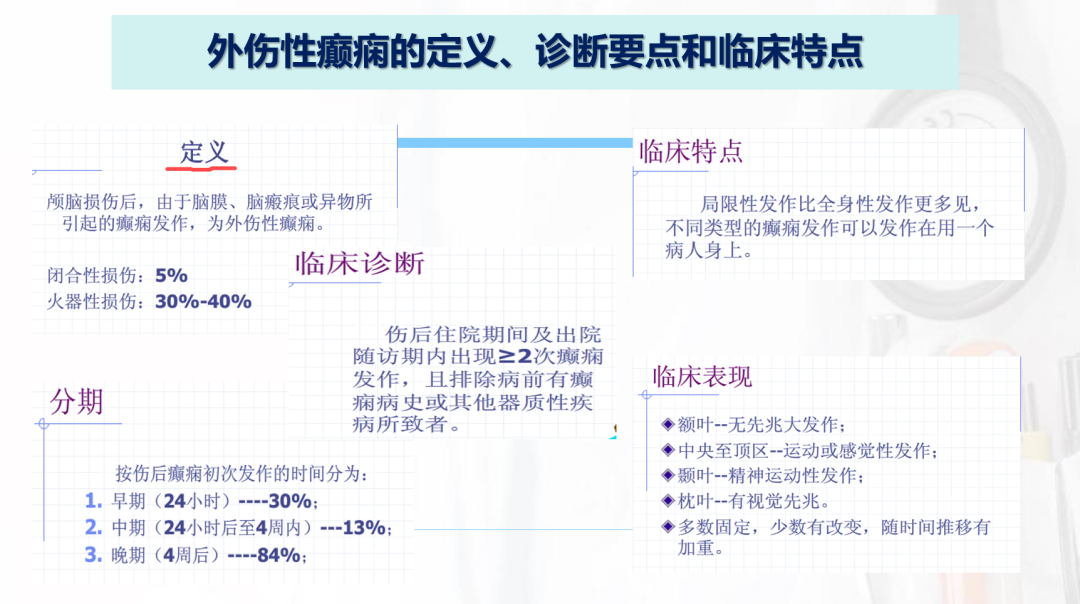 外伤性癫痫的定义、诊断要点和临床特点

定义

颅脑损伤后，由于脑膜、脑瘢痕或异物所引起的癫痫发作，为外伤性癫痫。

闭合性损伤：5%
火器性损伤：30%-40%

临床诊断

伤后住院期间及出院随访期内出现≥2次癫痫发作，且排除病前有癫痫病史或其他器质性疾病所致者。

分期

按伤后癫痫初次发作的时间分为：
1. 早期（24小时）----30%；
2. 中期（24小时后至4周内）---13%；
3. 晚期（4周后）----84%；

临床特点

局限性发作比全身性发作更多见，不同类型的癫痫发作可以发作在用一个病人身上。

临床表现

◆额叶--无先兆大发作；
◆中央至顶区--运动或感觉性发作；
◆颞叶--精神运动性发作；
◆枕叶--有视觉先兆。
◆多数固定，少数有改变，随时间推移有加重。